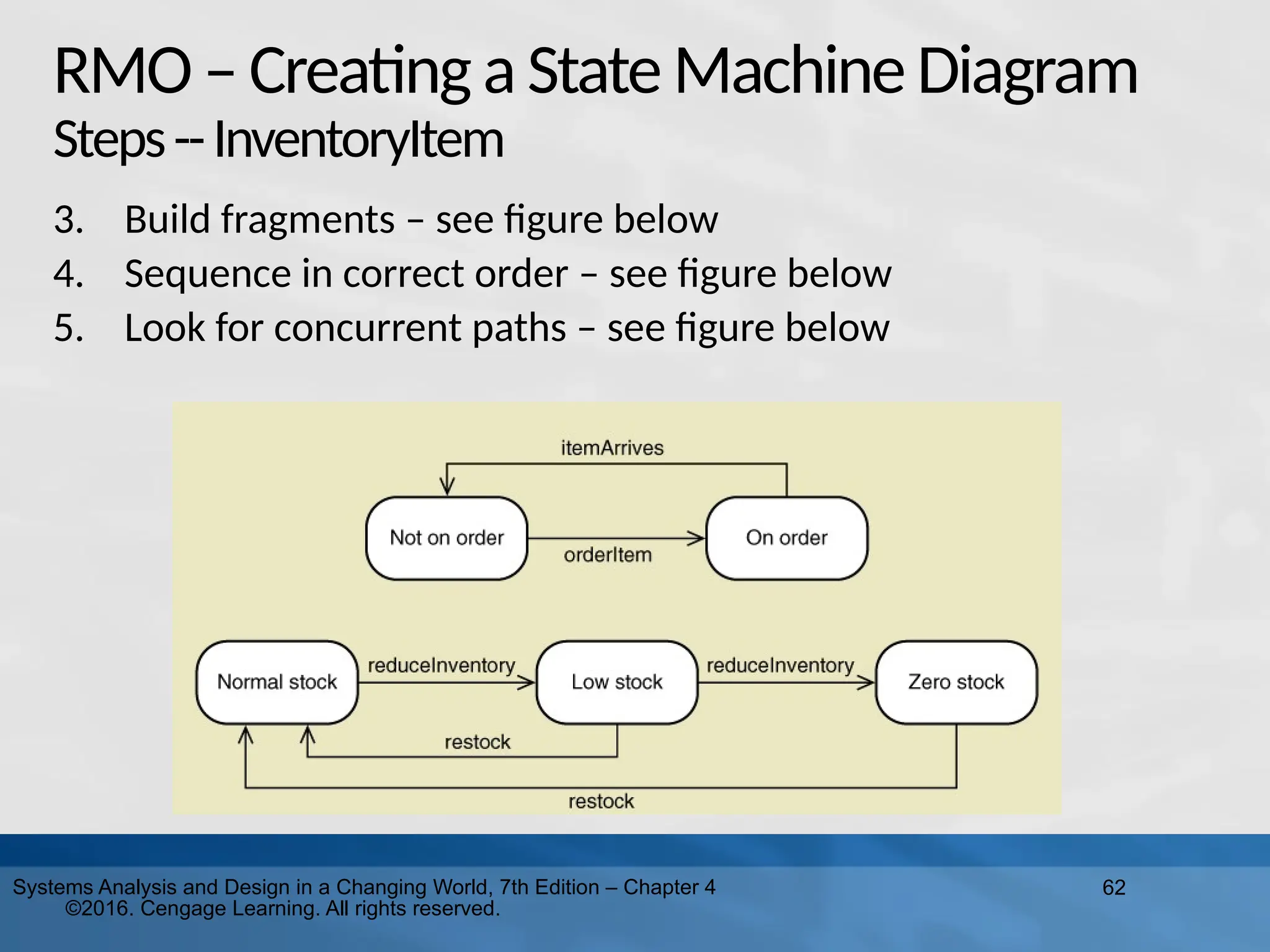 RMO – Creating a State Machine Diagram
Steps -- InventoryItem

3. Build fragments – see figure below
4. Sequence in correct order – see figure below
5. Look for concurrent paths – see figure below

itemArrives
Not on order
orderItem
On order

Normal stock
reduceInventory
Low stock
reduceInventory
Zero stock
restock
restock

Systems Analysis and Design in a Changing World, 7th Edition – Chapter 4 ©2016. Cengage Learning. All rights reserved.
62